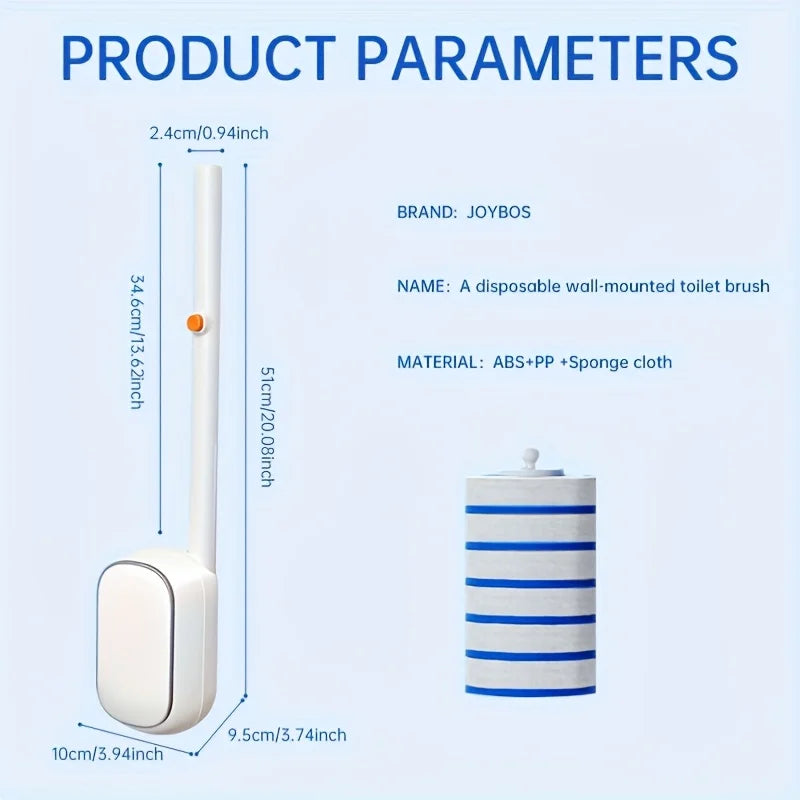 PRODUCT PARAMETERS

2.4cm/0.94inch

34.6cm/13.62inch

51cm/20.08inch

10cm/3.94inch

9.5cm/3.74inch

BRAND: JOYBOS

NAME: A disposable wall-mounted toilet brush

MATERIAL: ABS+PP +Sponge cloth